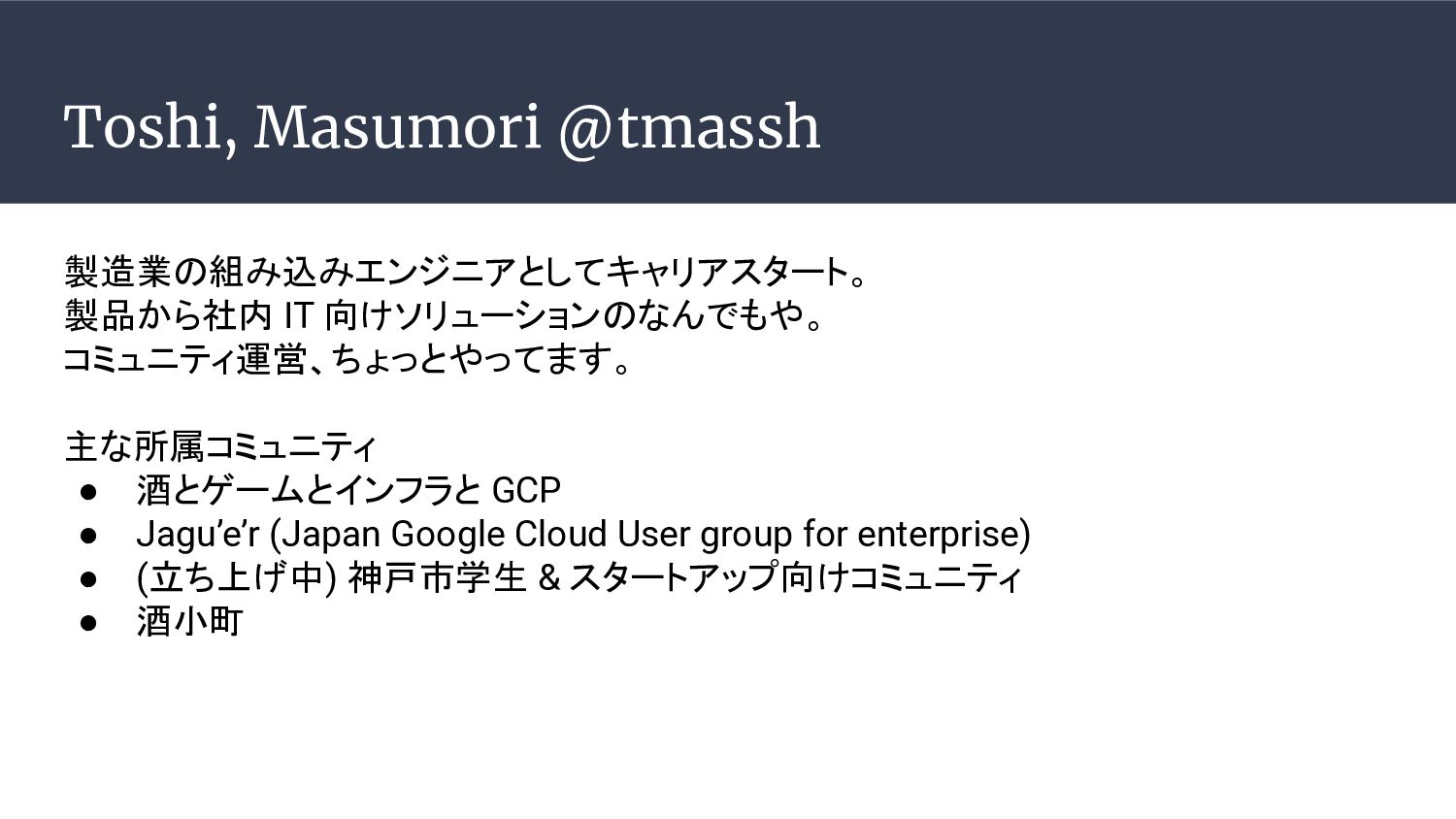 Toshi, Masumori @tmassh

製造業の組み込みエンジニアとしてキャリアスタート。
製品から社内 IT 向けソリューションのなんでもや。
コミュニティ運営、ちょっとやってます。

主な所属コミュニティ
● 酒とゲームとインフラと GCP
● Jagu'e'r (Japan Google Cloud User group for enterprise)
● (立ち上げ中) 神戸市学生 & スタートアップ向けコミュニティ
● 酒小町